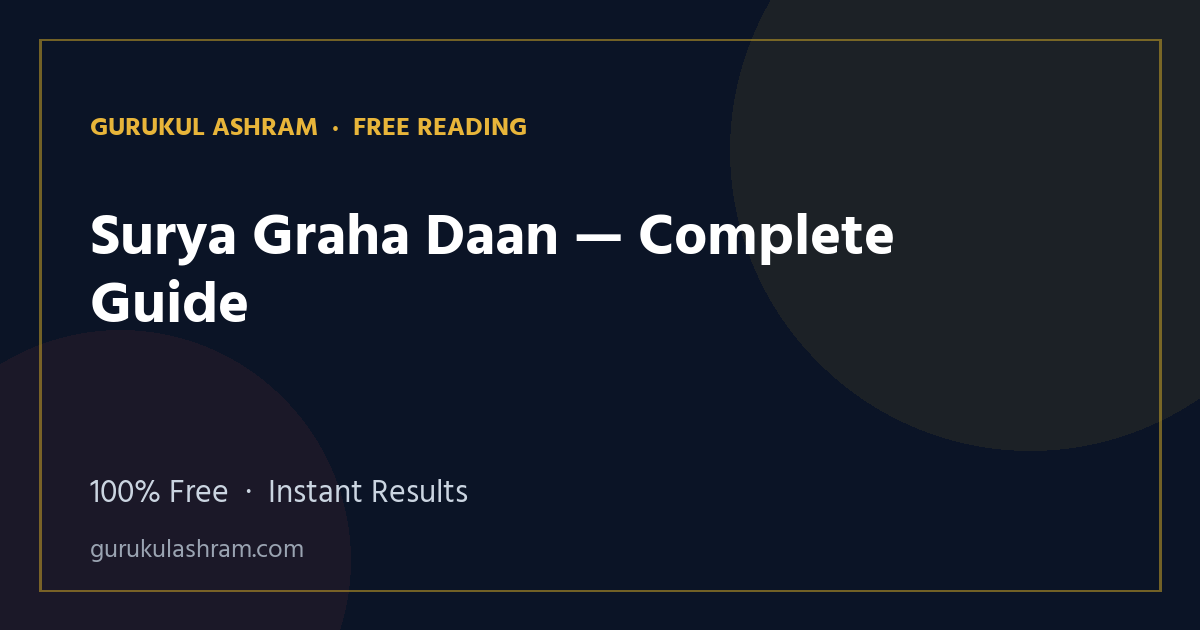 GURUKUL ASHRAM · FREE READING

Surya Graha Daan — Complete Guide

100% Free · Instant Results

gurukulashram.com